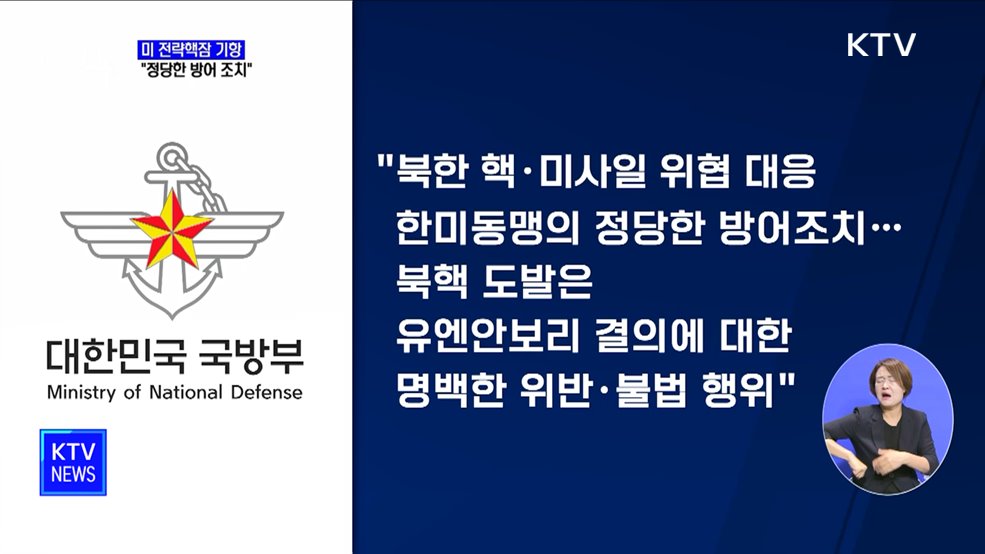 미 전략핵잠 기항
"정당한 방어 조치"

대한민국 국방부
Ministry of National Defense

KTV NEWS

KTV

"북한 핵·미사일 위협 대응 한미동맹의 정당한 방어조치… 북핵 도발은 유엔안보리 결의에 대한 명백한 위반·불법 행위"